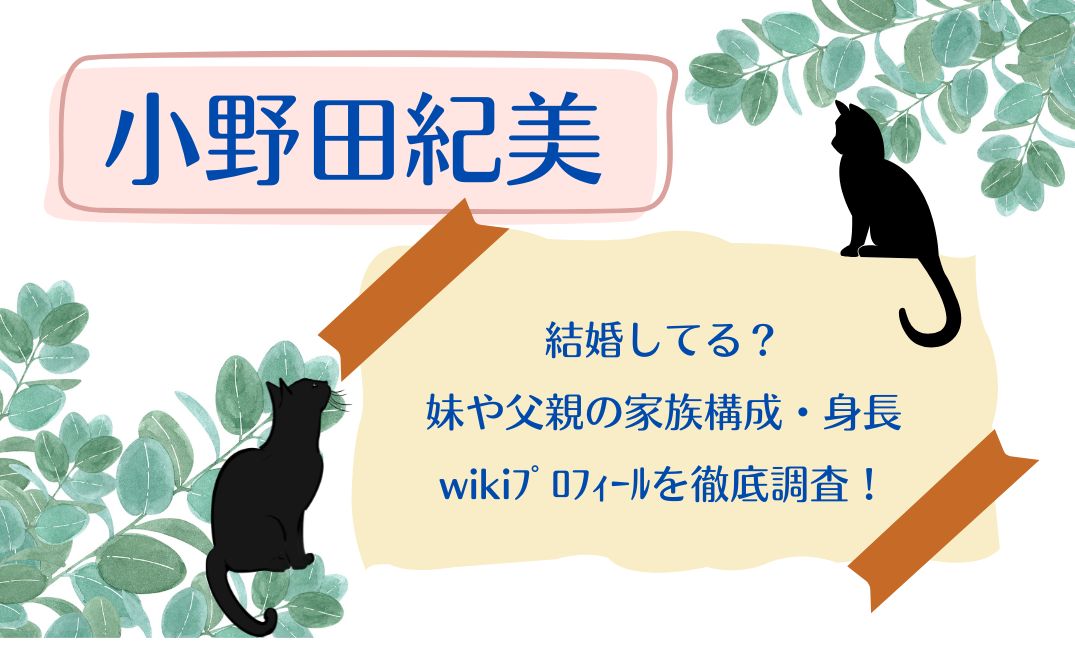 小野田紀美

結婚してる？
妹や父親の家族構成・身長
wikiﾌﾟﾛﾌｨｰﾙを徹底調査！